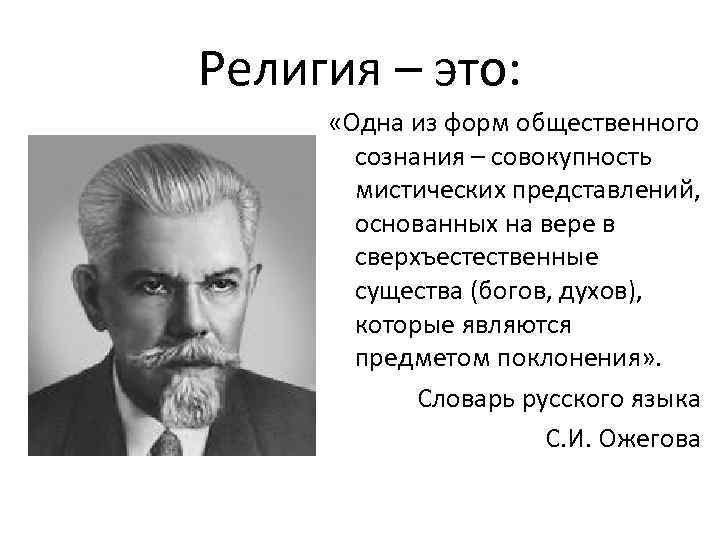 Религия – это:

«Одна из форм общественного сознания – совокупность мистических представлений, основанных на вере в сверхъестественные существа (богов, духов), которые являются предметом поклонения».

Словарь русского языка

С.И. Ожегова